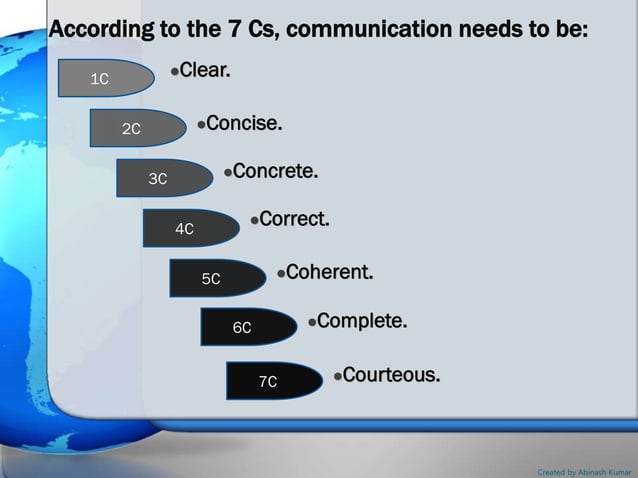 According to the 7 Cs, communication needs to be:

1C
•Clear.

2C
•Concise.

3C
•Concrete.

4C
•Correct.

5C
•Coherent.

6C
•Complete.

7C
•Courteous.

Created by Abinash Kumar